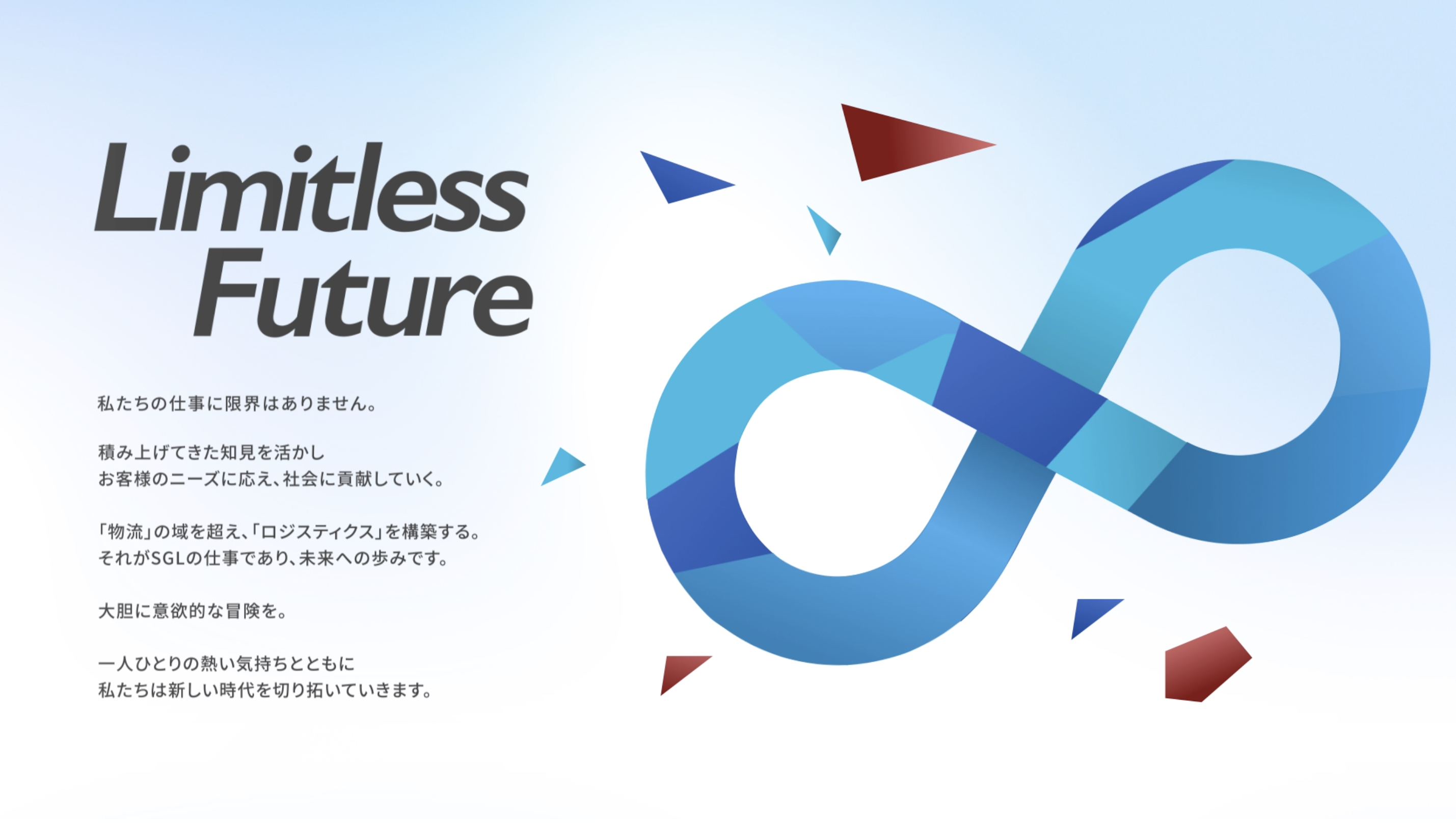 Limitless
Future

私たちの仕事に限界はありません。

積み上げてきた知見を活かし
お客様のニーズに応え、社会に貢献していく。

「物流」の域を超え、「ロジスティクス」を構築する。
それがSGLの仕事であり、未来への歩みです。

大胆に意欲的な冒険を。

一人ひとりの熱い気持ちとともに
私たちは新しい時代を切り拓いていきます。